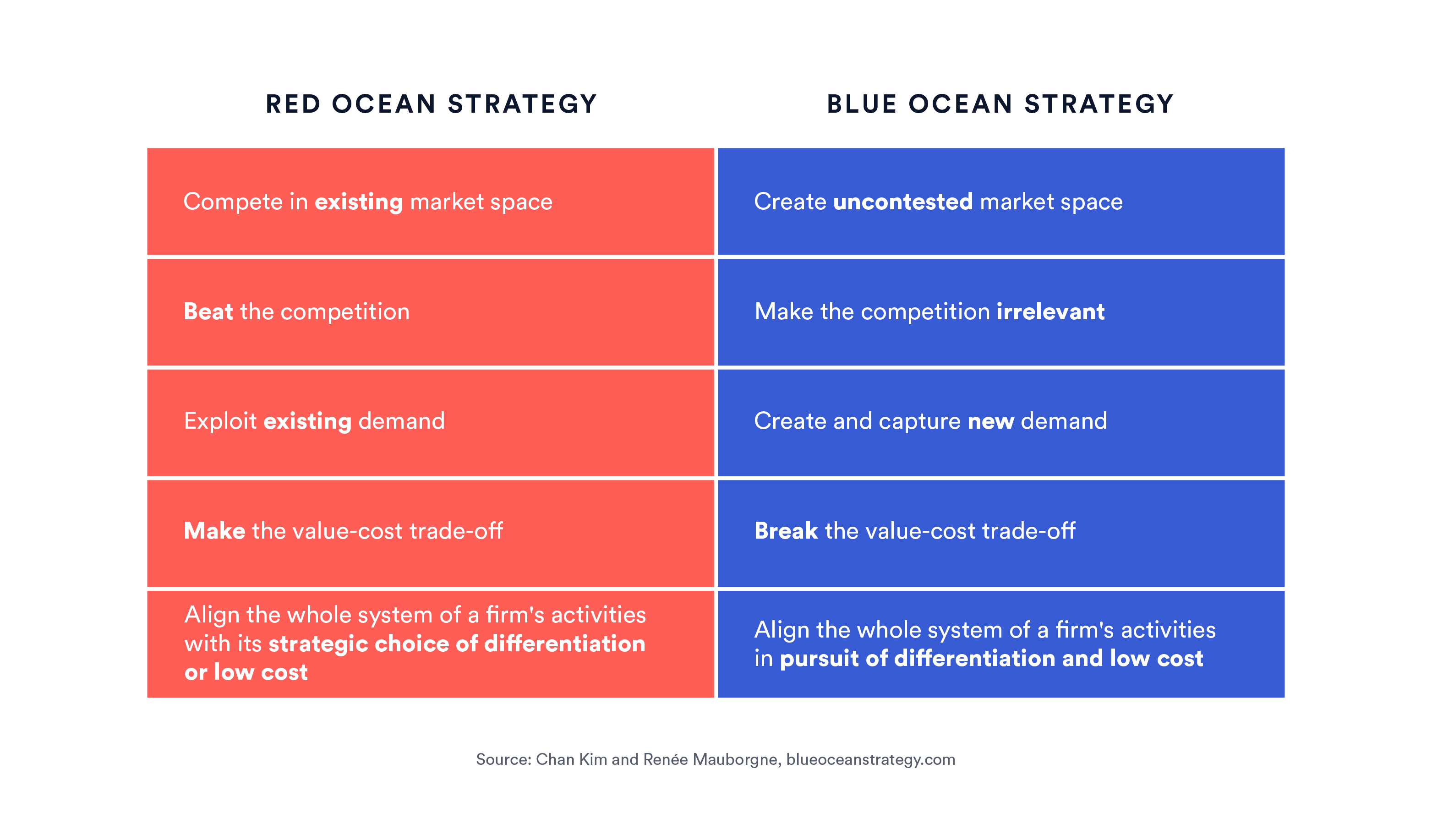 | RED OCEAN STRATEGY | BLUE OCEAN STRATEGY |
|---|---|
| Compete in existing market space | Create uncontested market space |
| Beat the competition | Make the competition irrelevant |
| Exploit existing demand | Create and capture new demand |
| Make the value-cost trade-off | Break the value-cost trade-off |
| Align the whole system of a firm's activities with its strategic choice of differentiation or low cost | Align the whole system of a firm's activities in pursuit of differentiation and low cost |

Source: Chan Kim and Renée Mauborgne, blueoceanstrategy.com